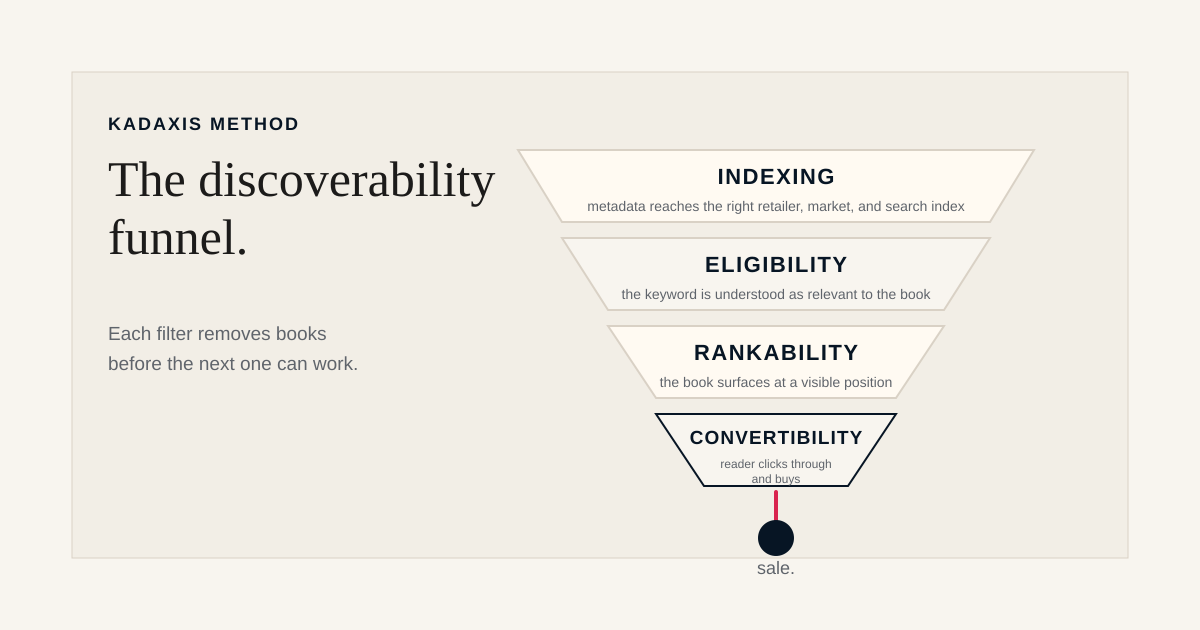 KADAXIS METHOD

The discoverability funnel.

Each filter removes books before the next one can work.

INDEXING

metadata reaches the right retailer, market, and search index

ELIGIBILITY

the keyword is understood as relevant to the book

RANKABILITY

the book surfaces at a visible position

CONVERTIBILITY

reader clicks through and buys

sale.